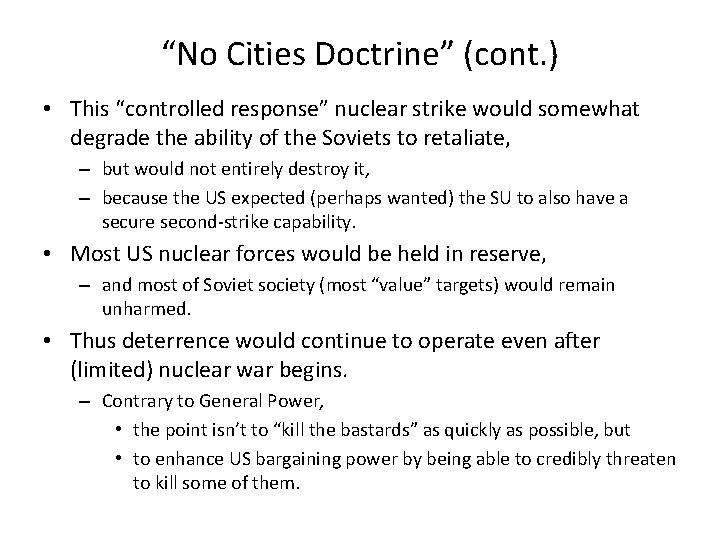 “No Cities Doctrine” (cont.)

• This “controlled response” nuclear strike would somewhat degrade the ability of the Soviets to retaliate,
– but would not entirely destroy it,
– because the US expected (perhaps wanted) the SU to also have a secure second-strike capability.

• Most US nuclear forces would be held in reserve,
– and most of Soviet society (most “value” targets) would remain unharmed.

• Thus deterrence would continue to operate even after (limited) nuclear war begins.
– Contrary to General Power,
• the point isn’t to “kill the bastards” as quickly as possible, but
• to enhance US bargaining power by being able to credibly threaten to kill some of them.